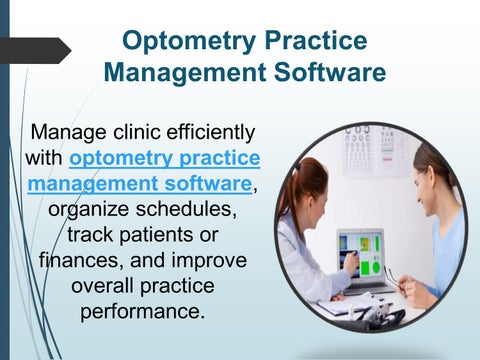 Optometry Practice Management Software

Manage clinic efficiently with optometry practice management software, organize schedules, track patients or finances, and improve overall practice performance.